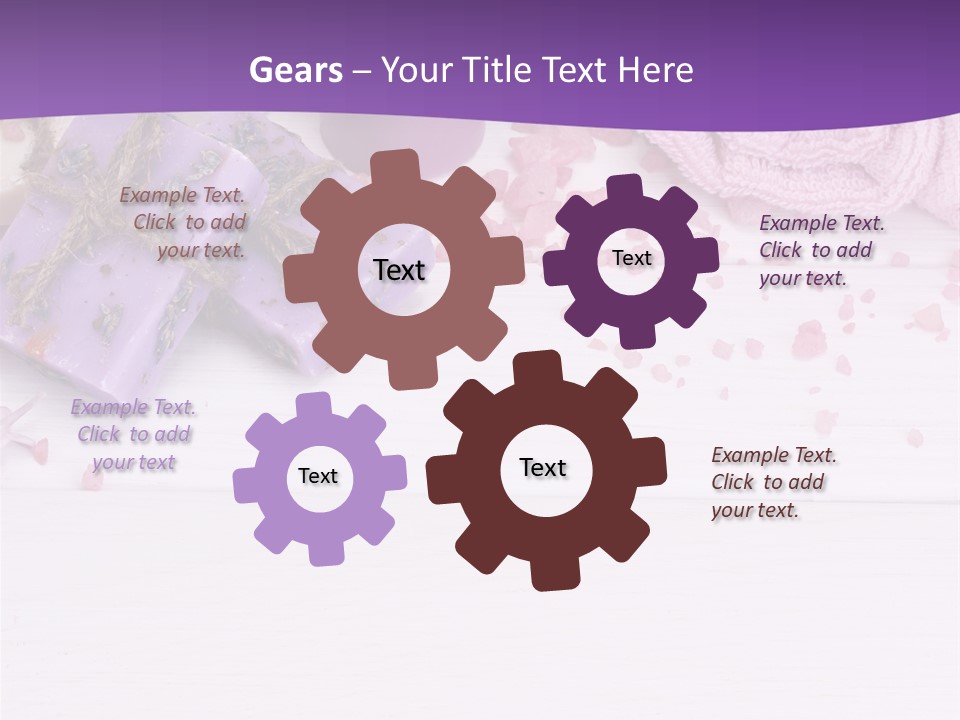 Gears – Your Title Text Here

Example Text. Click to add your text.

Text

Text

Example Text. Click to add your text.

Example Text. Click to add your text

Text

Text

Example Text. Click to add your text.